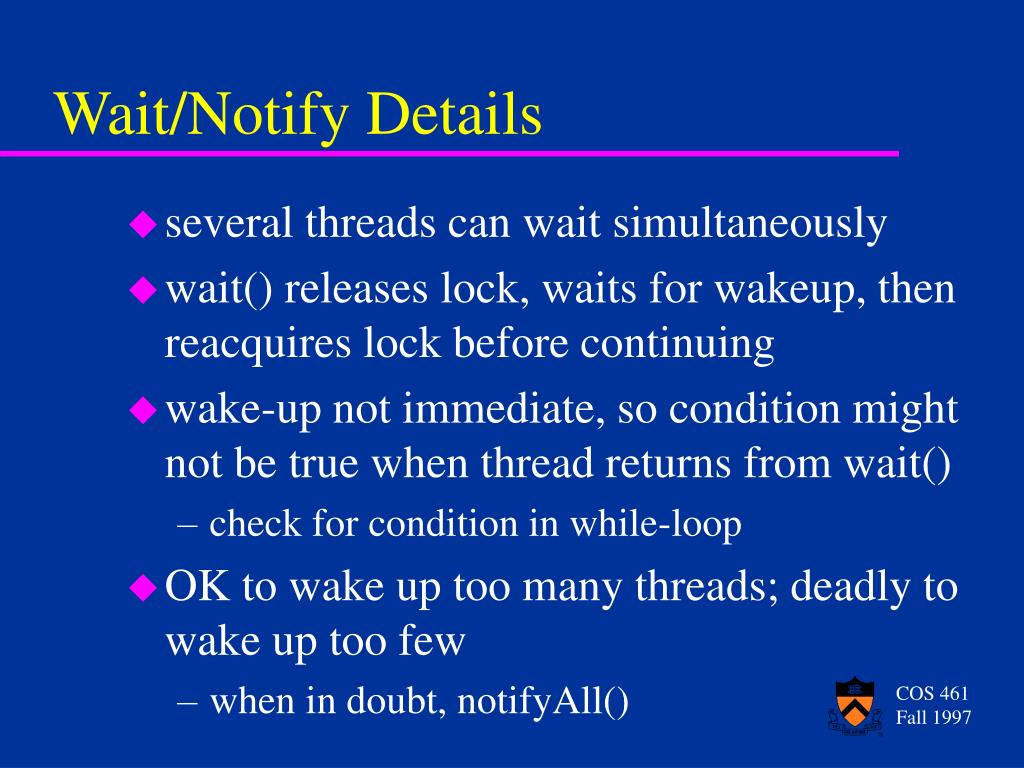 Wait/Notify Details

◆ several threads can wait simultaneously

◆ wait() releases lock, waits for wakeup, then reacquires lock before continuing

◆ wake-up not immediate, so condition might not be true when thread returns from wait()

– check for condition in while-loop

◆ OK to wake up too many threads; deadly to wake up too few

– when in doubt, notifyAll()

COS 461
Fall 1997